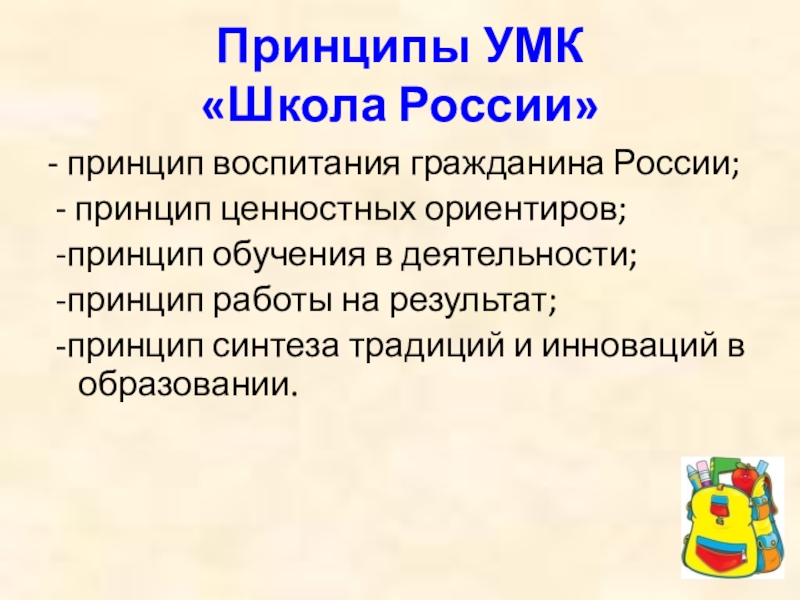 Принципы УМК
«Школа России»

- принцип воспитания гражданина России;
- принцип ценностных ориентиров;
-принцип обучения в деятельности;
-принцип работы на результат;
-принцип синтеза традиций и инноваций в образовании.